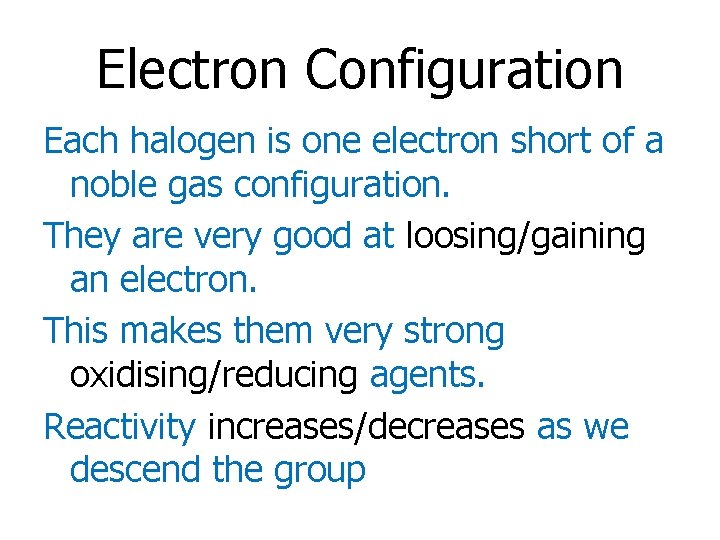 Electron Configuration

Each halogen is one electron short of a noble gas configuration.

They are very good at loosing/gaining an electron.

This makes them very strong oxidising/reducing agents.

Reactivity increases/decreases as we descend the group